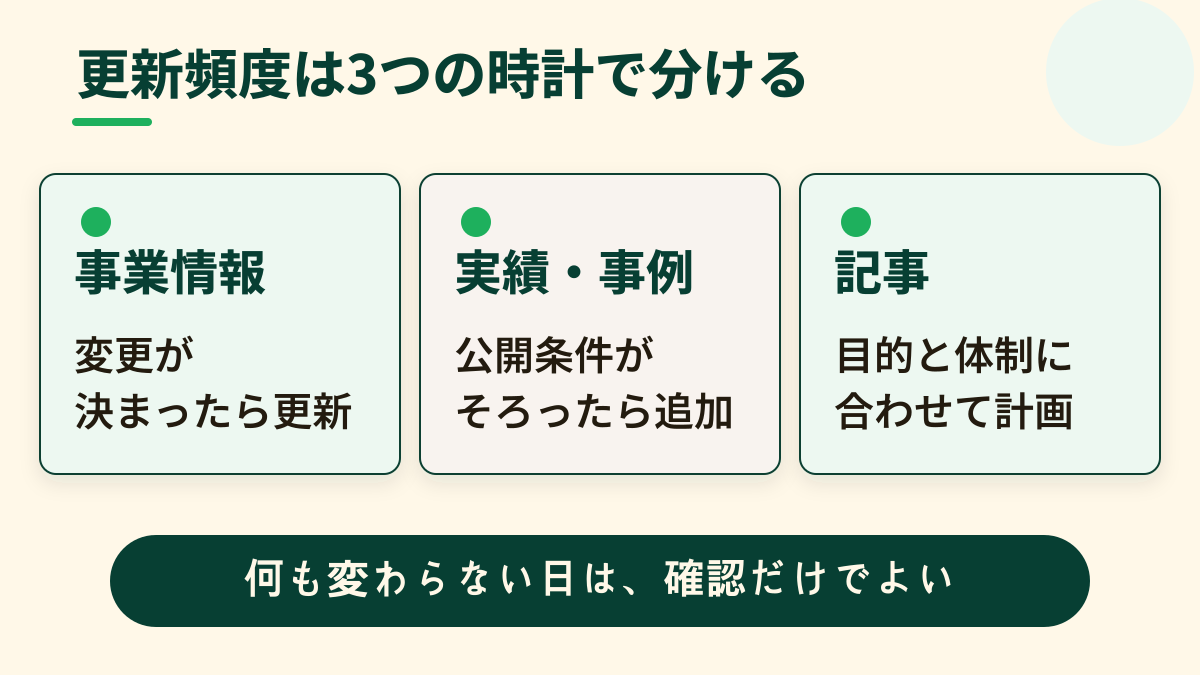 更新頻度は3つの時計で分ける

事業情報

変更が決まったら更新

実績・事例

公開条件がそろったら追加

記事

目的と体制に合わせて計画

何も変わらない日は、確認だけでよい